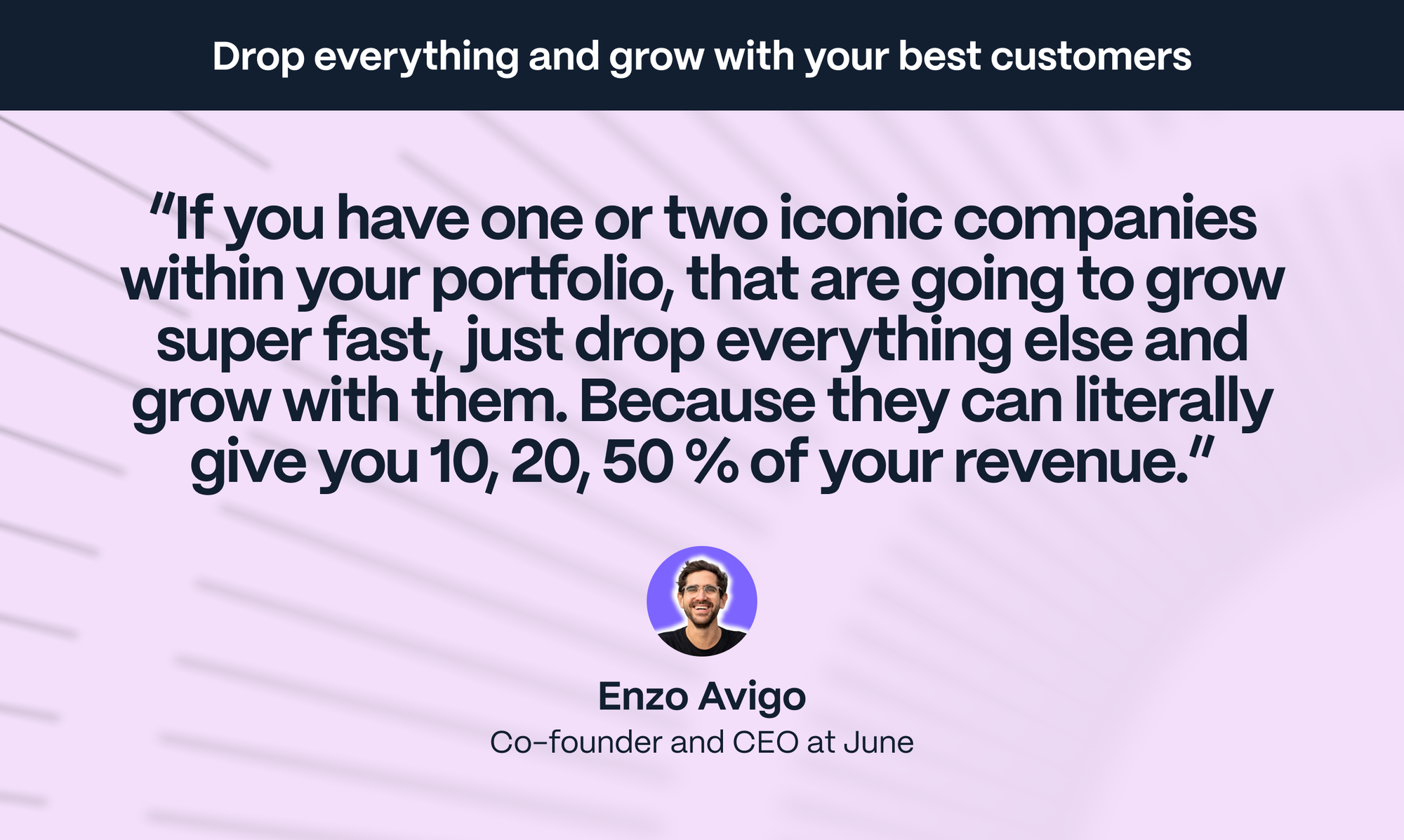 Drop everything and grow with your best customers

“If you have one or two iconic companies within your portfolio, that are going to grow super fast, just drop everything else and grow with them. Because they can literally give you 10, 20, 50 % of your revenue.”

Enzo Avigo
Co-founder and CEO at June